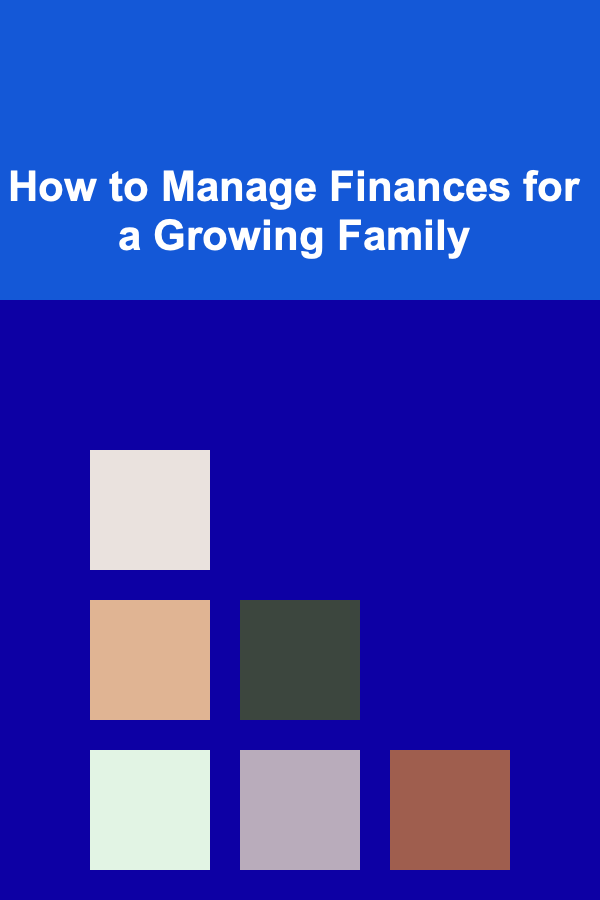 How to Manage Finances for a Growing Family